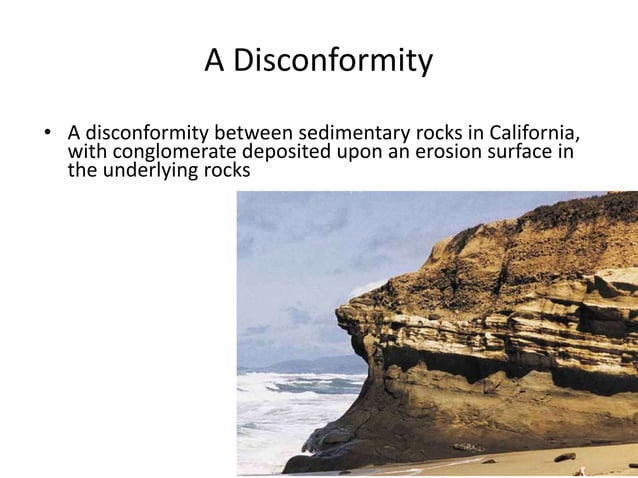 A Disconformity

• A disconformity between sedimentary rocks in California, with conglomerate deposited upon an erosion surface in the underlying rocks